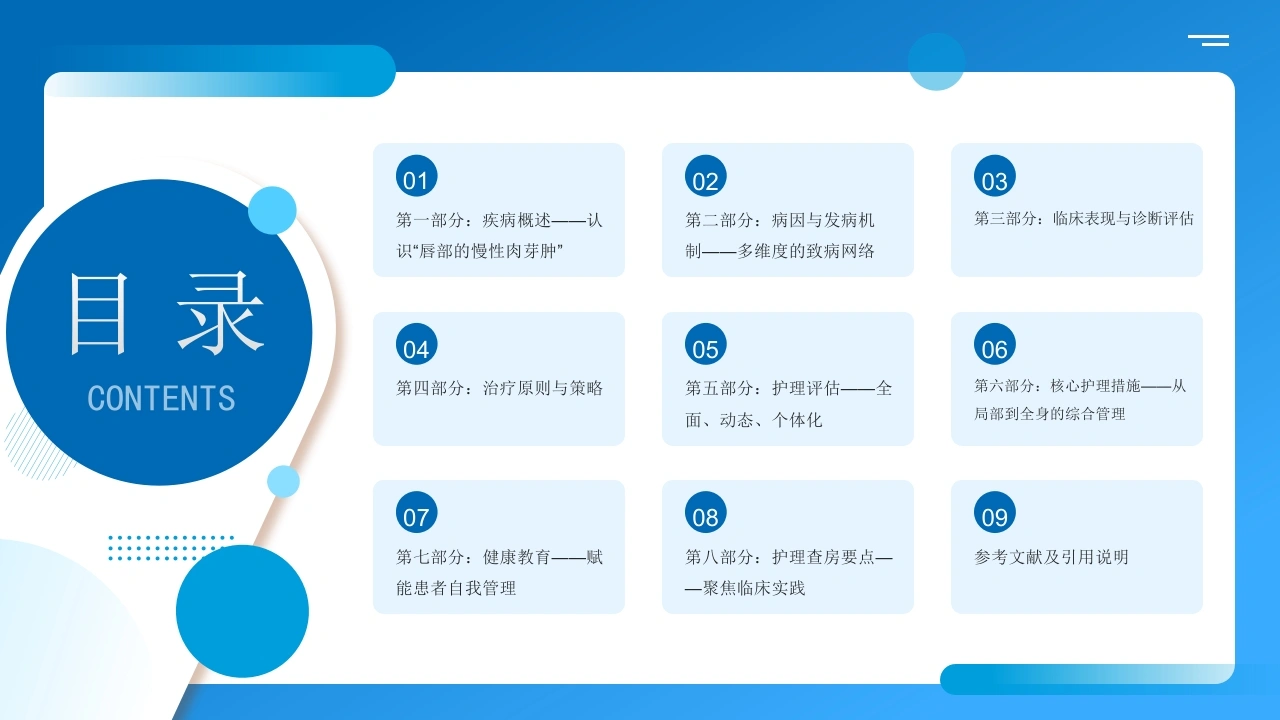 目录
CONTENTS

01
第一部分：疾病概述——认识“唇部的慢性肉芽肿”

02
第二部分：病因与发病机制——多维度的致病网络

03
第三部分：临床表现与诊断评估

04
第四部分：治疗原则与策略

05
第五部分：护理评估——全面、动态、个体化

06
第六部分：核心护理措施——从局部到全身的综合管理

07
第七部分：健康教育——赋能患者自我管理

08
第八部分：护理查房要点——聚焦临床实践

09
参考文献及引用说明